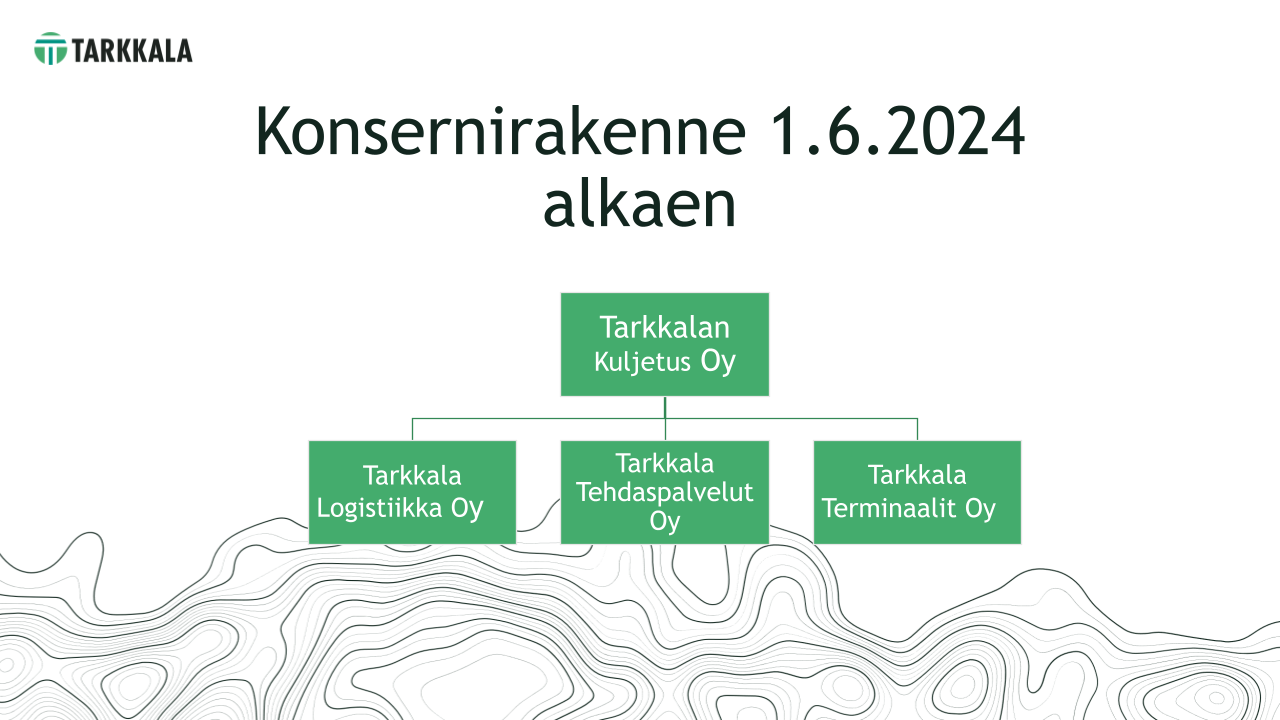 TARKKALA

Konsernirakenne 1.6.2024 alkaen

Tarkkalan Kuljetus Oy

Tarkkala Logistiikka Oy

Tarkkala Tehdaspalvelut Oy

Tarkkala Terminaalit Oy